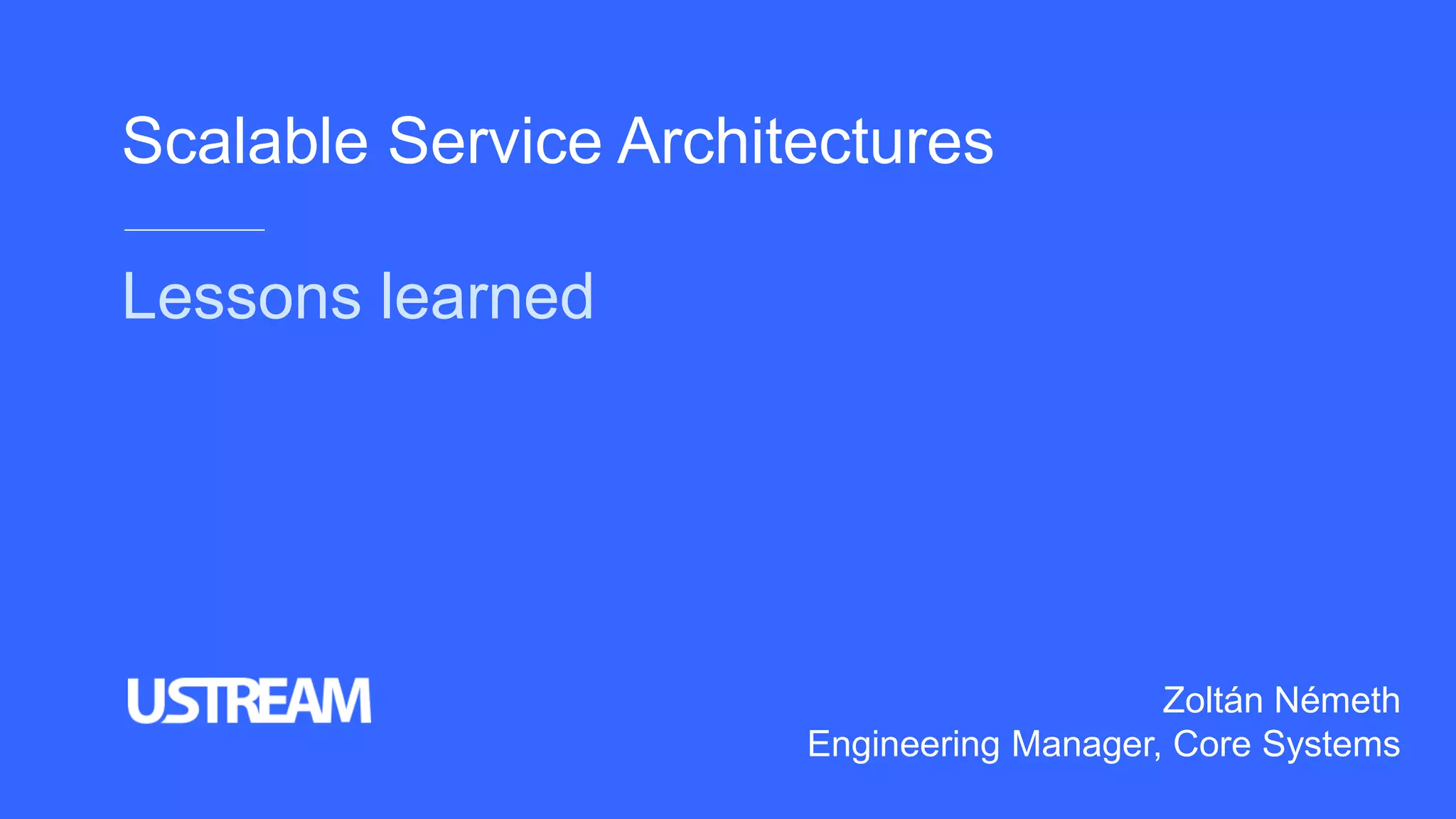 Scalable Service Architectures

Lessons learned

USTREAM

Zoltán Németh
Engineering Manager, Core Systems